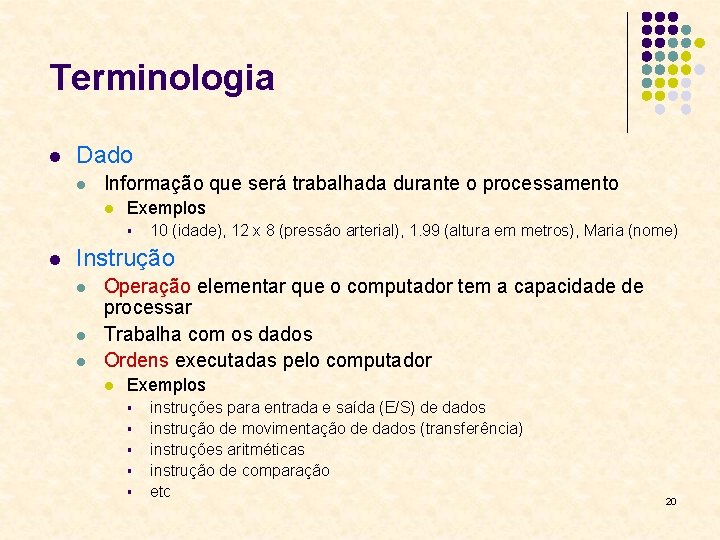 Terminologia

Dado

Informação que será trabalhada durante o processamento

Exemplos

10 (idade), 12 x 8 (pressão arterial), 1.99 (altura em metros), Maria (nome)

Instrução

Operação elementar que o computador tem a capacidade de processar

Trabalha com os dados

Ordens executadas pelo computador

Exemplos

instruções para entrada e saída (E/S) de dados

instrução de movimentação de dados (transferência)

instruções aritméticas

instrução de comparação

etc

20